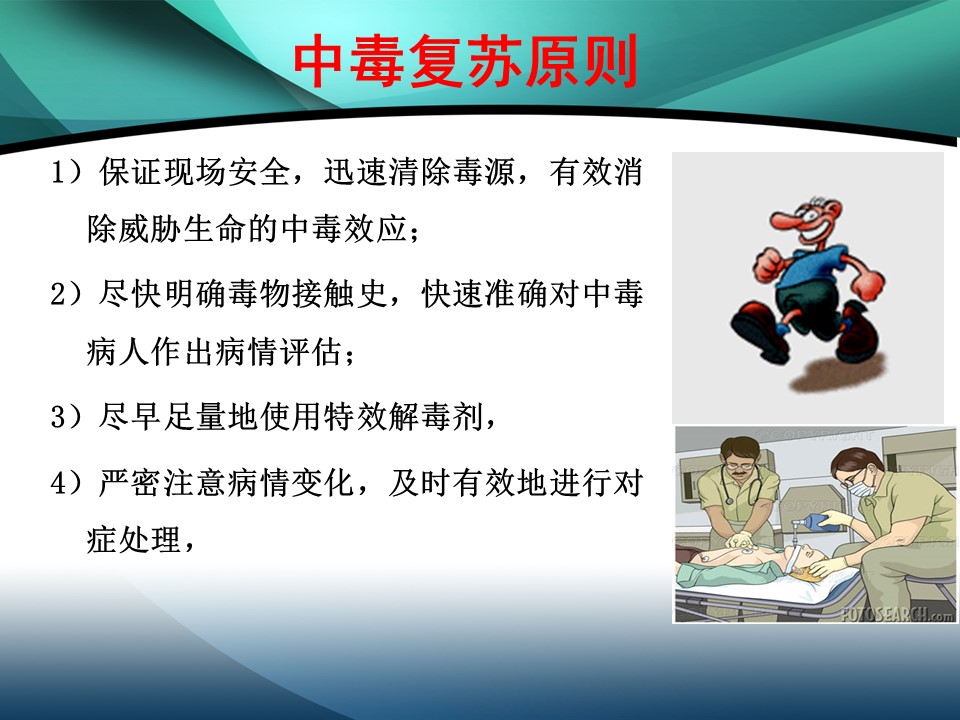 中毒复苏原则

1）保证现场安全，迅速清除毒源，有效消除威胁生命的中毒效应；

2）尽快明确毒物接触史，快速准确对中毒病人作出病情评估；

3）尽早足量地使用特效解毒剂，

4）严密注意病情变化，及时有效地进行对症处理，

FOTOSEARCH.com